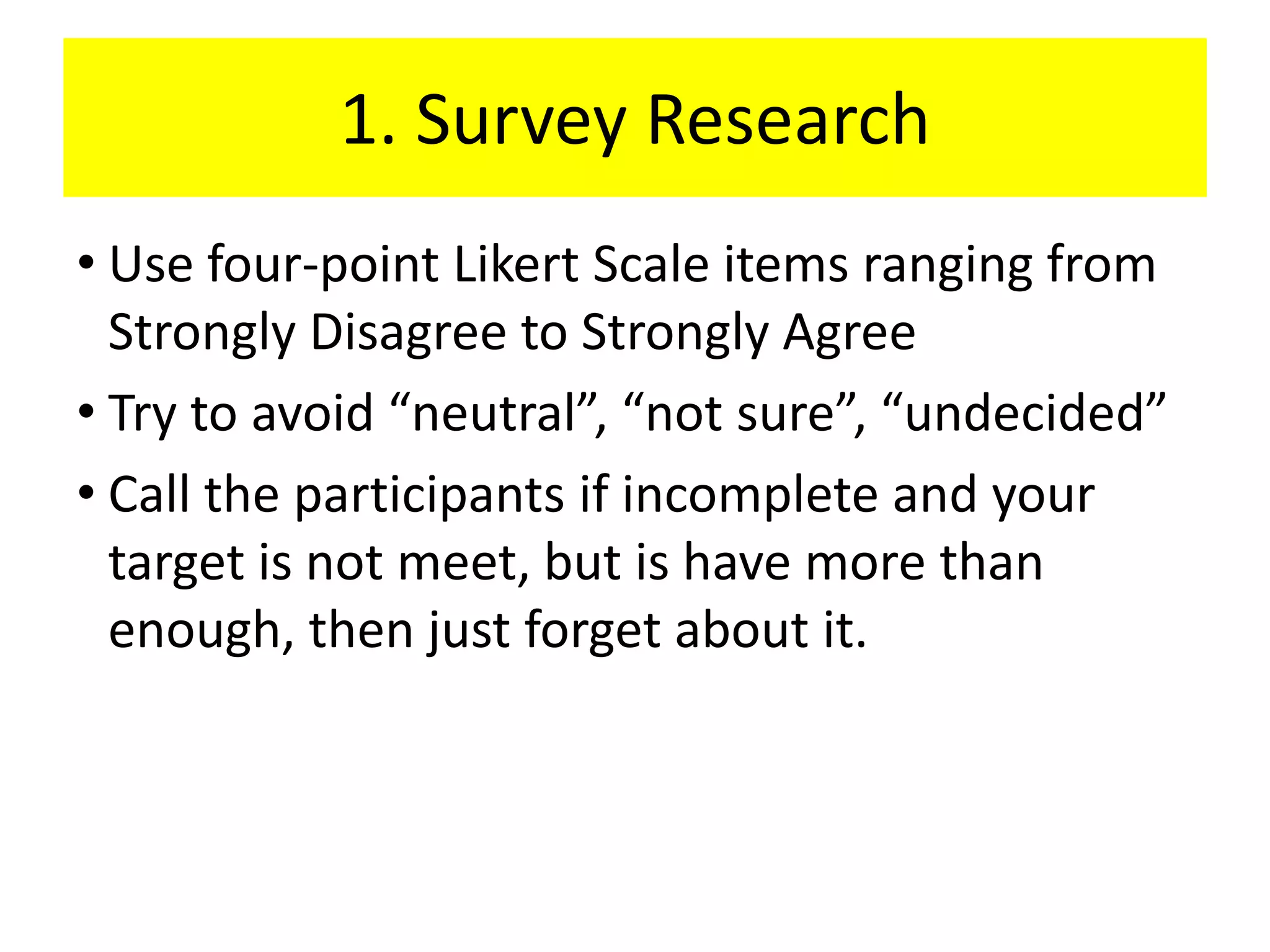 1. Survey Research

• Use four-point Likert Scale items ranging from Strongly Disagree to Strongly Agree
• Try to avoid “neutral”, “not sure”, “undecided”
• Call the participants if incomplete and your target is not meet, but is have more than enough, then just forget about it.